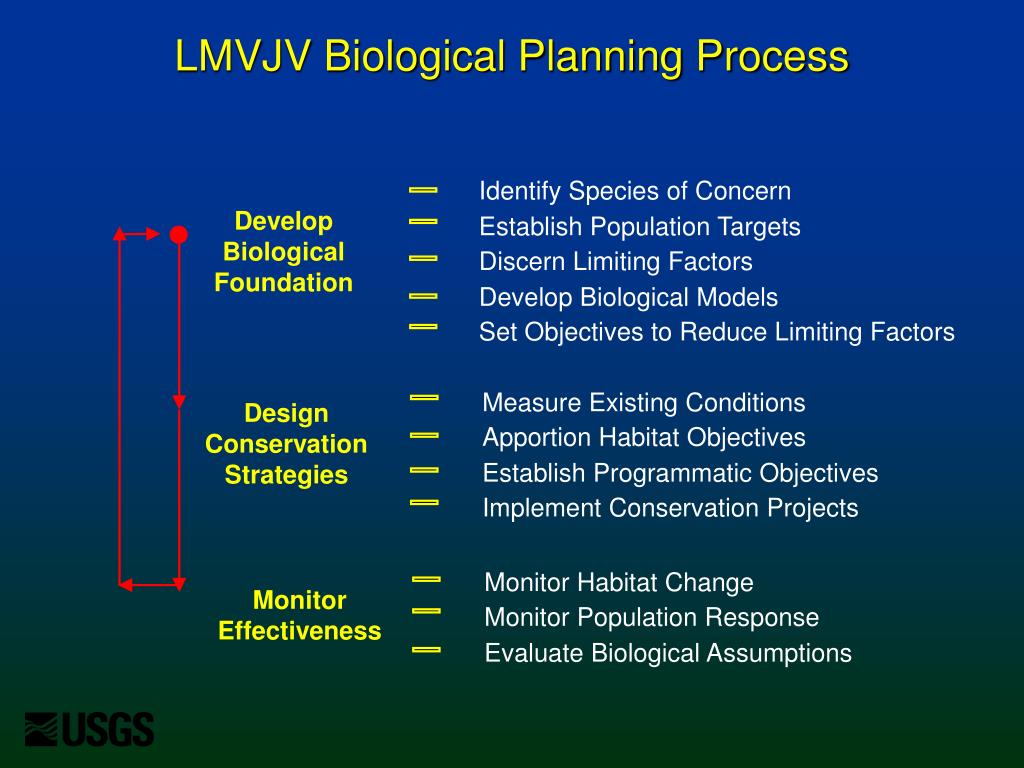 LMVJV Biological Planning Process

Develop Biological Foundation

Identify Species of Concern
Establish Population Targets
Discern Limiting Factors
Develop Biological Models
Set Objectives to Reduce Limiting Factors

Design Conservation Strategies

Measure Existing Conditions
Apportion Habitat Objectives
Establish Programmatic Objectives
Implement Conservation Projects

Monitor Effectiveness

Monitor Habitat Change
Monitor Population Response
Evaluate Biological Assumptions

USGS